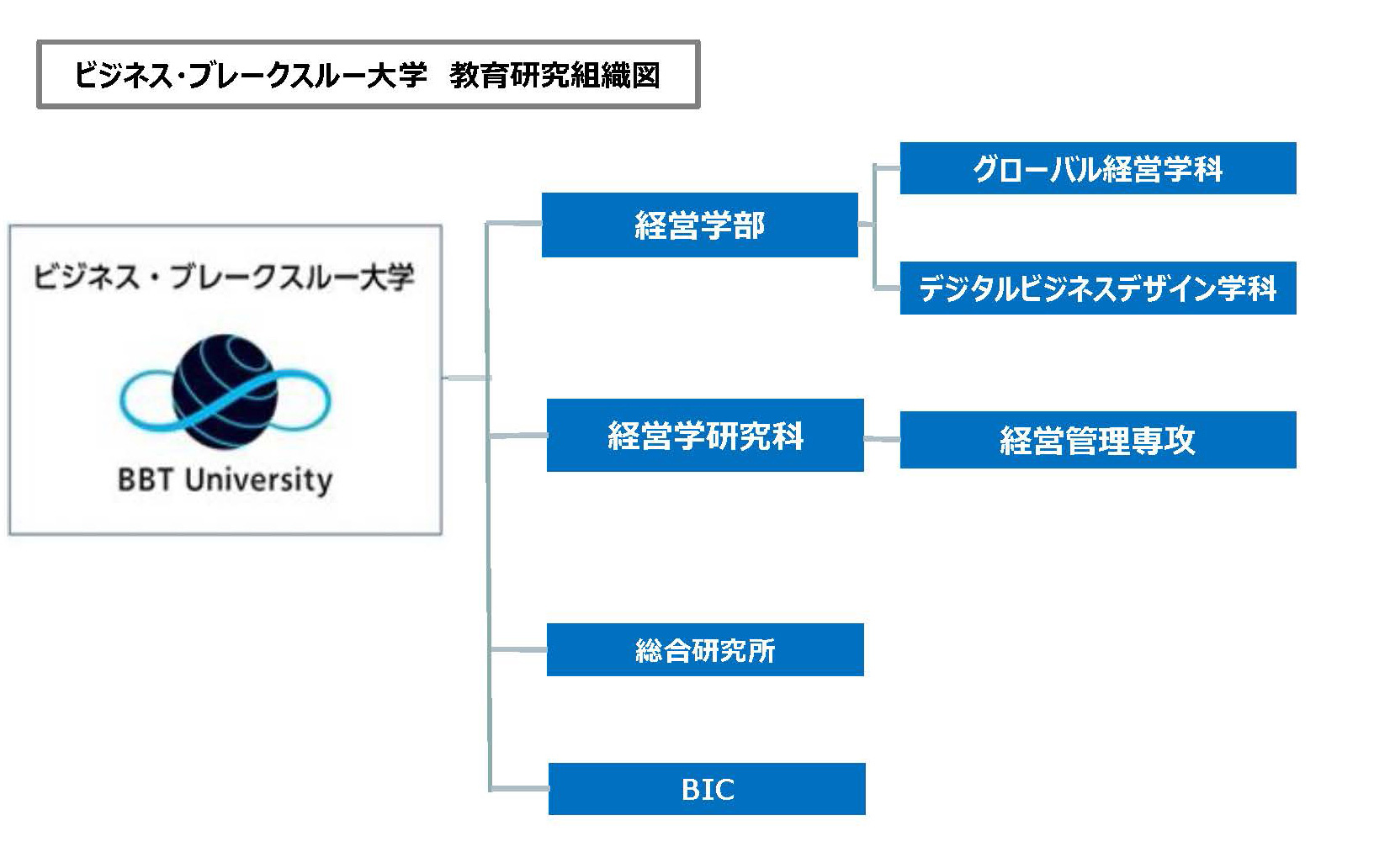 ビジネス･ブレークスルー大学　教育研究組織図

ビジネス・ブレークスルー大学

BBT University

経営学部

グローバル経営学科

デジタルビジネスデザイン学科

経営学研究科

経営管理専攻

総合研究所

BIC